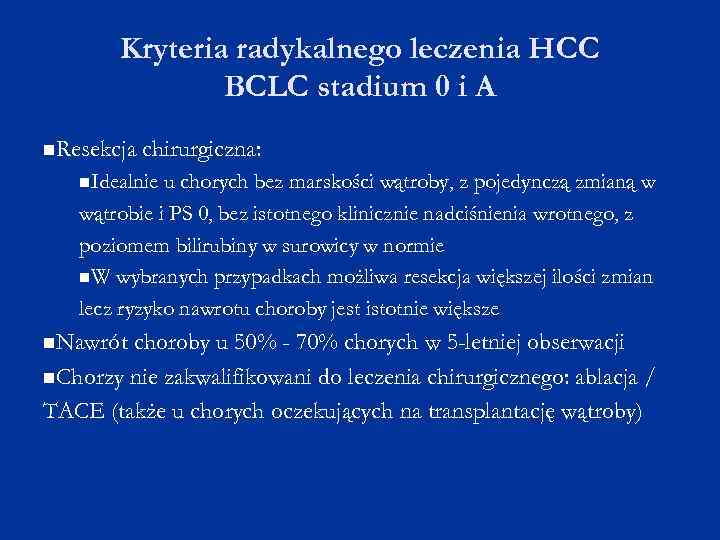 Kryteria radykalnego leczenia HCC
BCLC stadium 0 i A

■Resekcja chirurgiczna:

■Idealnie u chorych bez marskości wątroby, z pojedynczą zmianą w wątrobie i PS 0, bez istotnego klinicznie nadciśnienia wrotnego, z poziomem bilirubiny w surowicy w normie

■W wybranych przypadkach możliwa resekcja większej ilości zmian lecz ryzyko nawrotu choroby jest istotnie większe

■Nawrót choroby u 50% - 70% chorych w 5-letniej obserwacji

■Chorzy nie zakwalifikowani do leczenia chirurgicznego: ablacja / TACE (także u chorych oczekujących na transplantację wątroby)